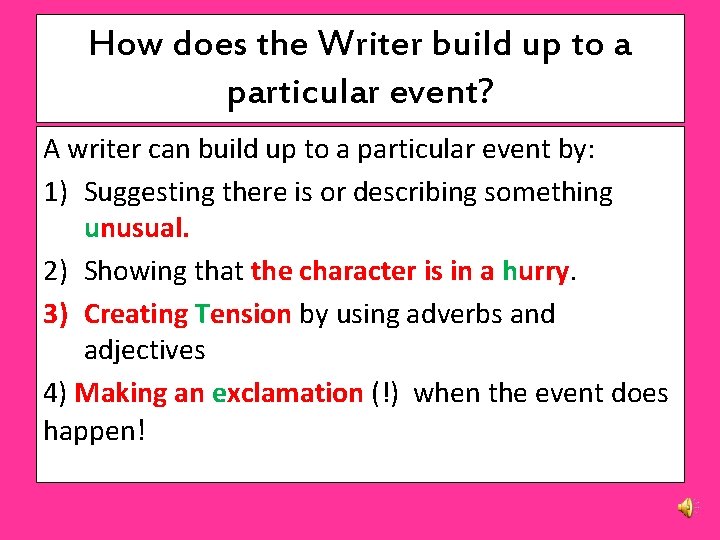 How does the Writer build up to a particular event?

A writer can build up to a particular event by:

1) Suggesting there is or describing something unusual.

2) Showing that the character is in a hurry.

3) Creating Tension by using adverbs and adjectives

4) Making an exclamation (!) when the event does happen!